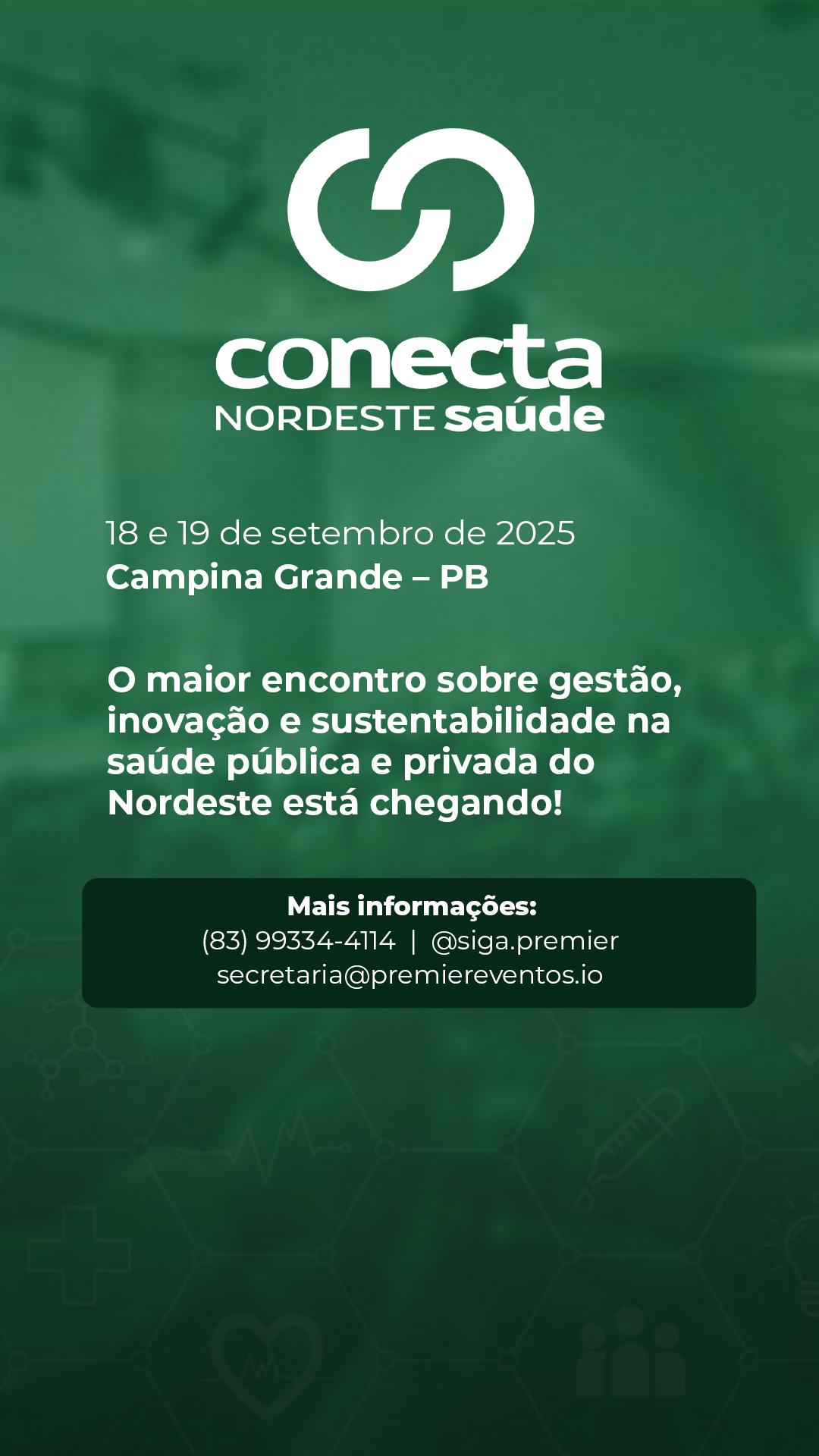 conecta
NORDESTE saúde

18 e 19 de setembro de 2025
Campina Grande – PB

O maior encontro sobre gestão, inovação e sustentabilidade na saúde pública e privada do Nordeste está chegando!

Mais informações:
(83) 99334-4114 | @siga.premier
secretaria@premiereventos.io